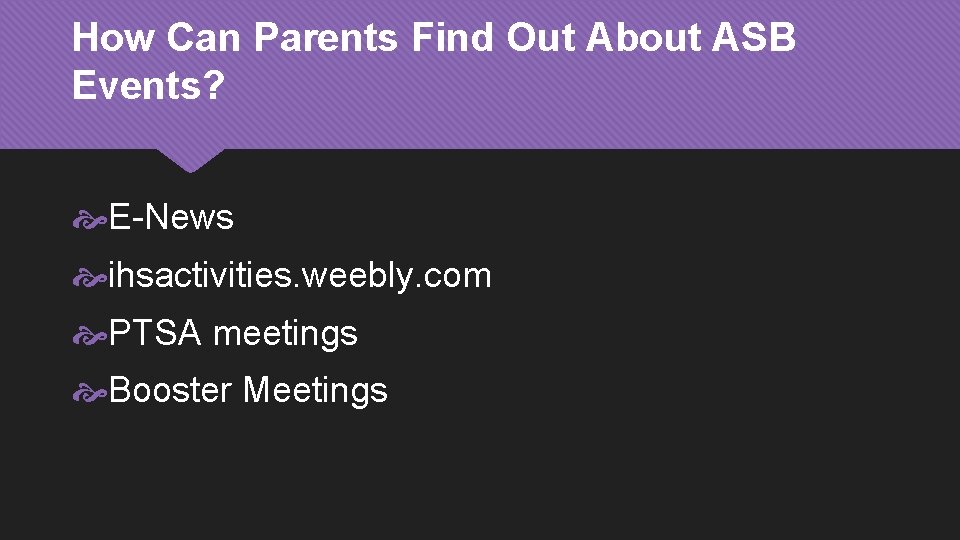 How Can Parents Find Out About ASB Events?

E-News
ihsactivities.weebly.com
PTSA meetings
Booster Meetings